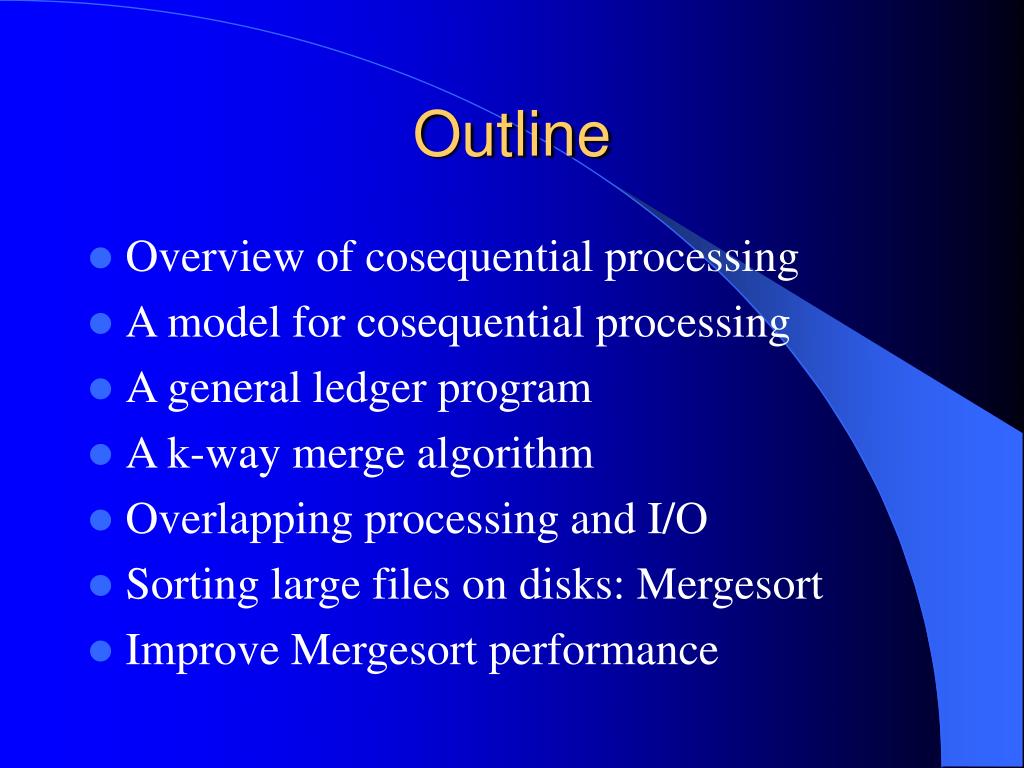 Outline

- Overview of cosequential processing
- A model for cosequential processing
- A general ledger program
- A k-way merge algorithm
- Overlapping processing and I/O
- Sorting large files on disks: Mergesort
- Improve Mergesort performance